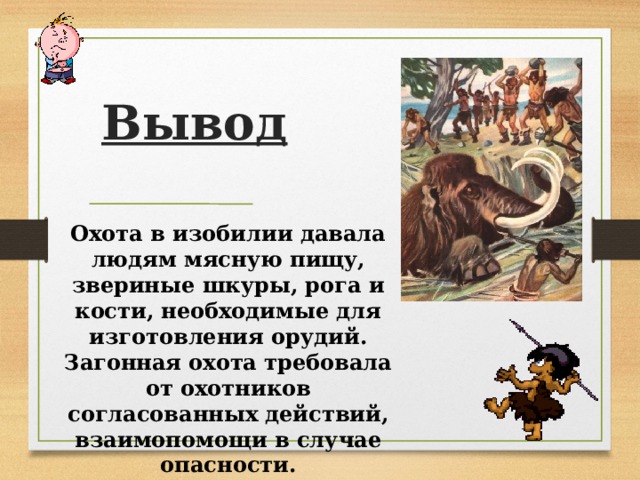 Вывод

Охота в изобилии давала людям мясную пищу, звериные шкуры, рога и кости, необходимые для изготовления орудий. Загонная охота требовала от охотников согласованных действий, взаимопомощи в случае опасности.